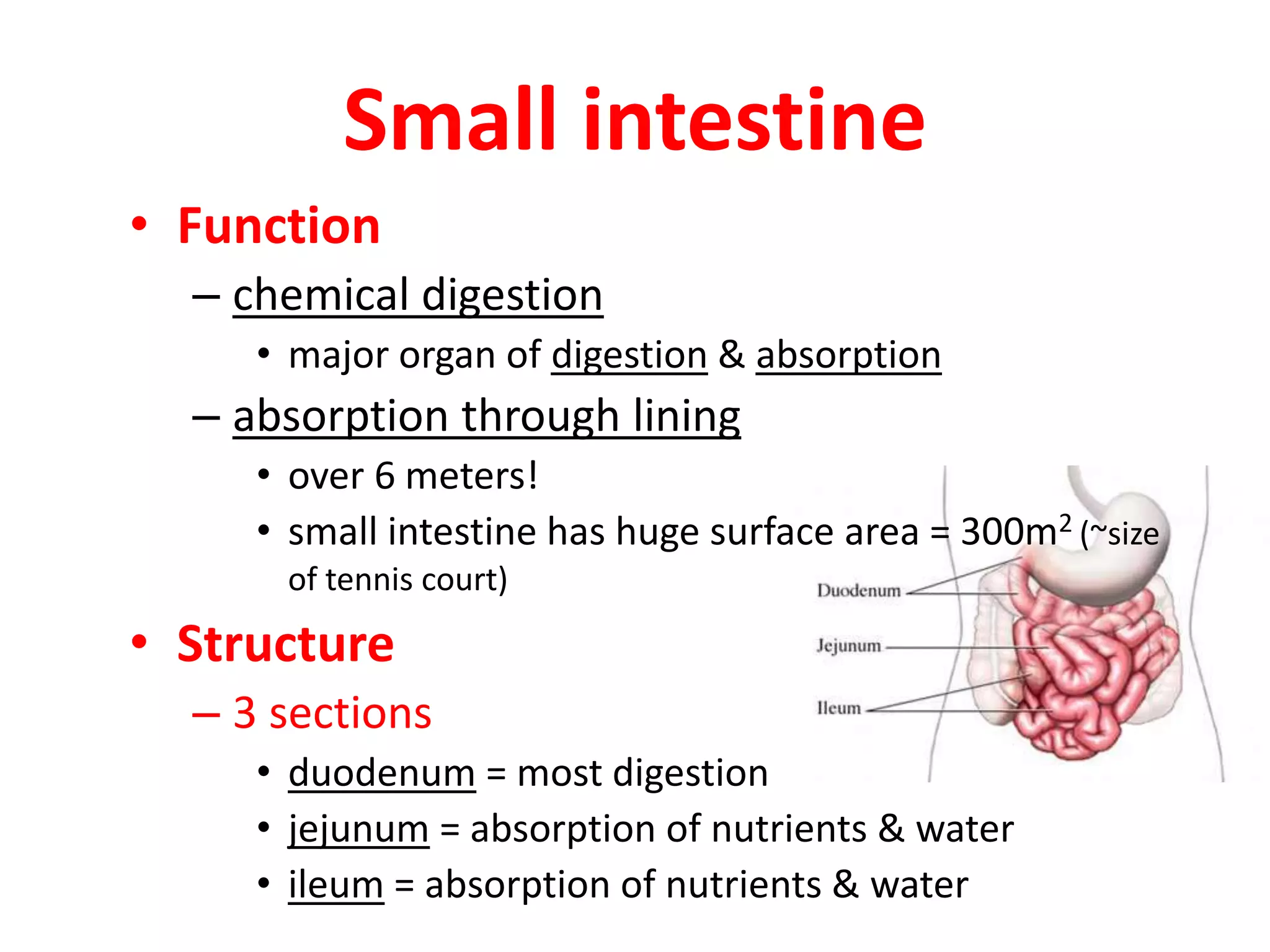 Small intestine

• Function
– chemical digestion
• major organ of digestion & absorption
– absorption through lining
• over 6 meters!
• small intestine has huge surface area = $300m^2$ (~size of tennis court)

• Structure
– 3 sections
• duodenum = most digestion
• jejunum = absorption of nutrients & water
• ileum = absorption of nutrients & water

Duodenum
Jejunum
Ileum